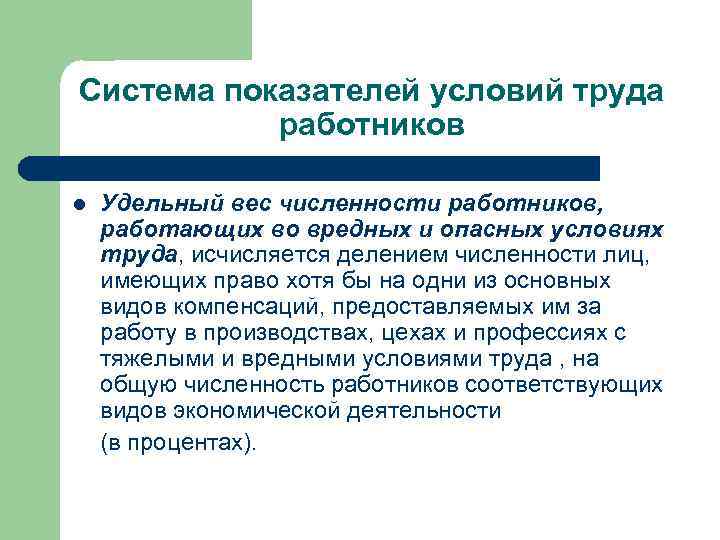 Система показателей условий труда работников

Удельный вес численности работников, работающих во вредных и опасных условиях труда, исчисляется делением численности лиц, имеющих право хотя бы на одни из основных видов компенсаций, предоставляемых им за работу в производствах, цехах и профессиях с тяжелыми и вредными условиями труда , на общую численность работников соответствующих видов экономической деятельности

(в процентах).